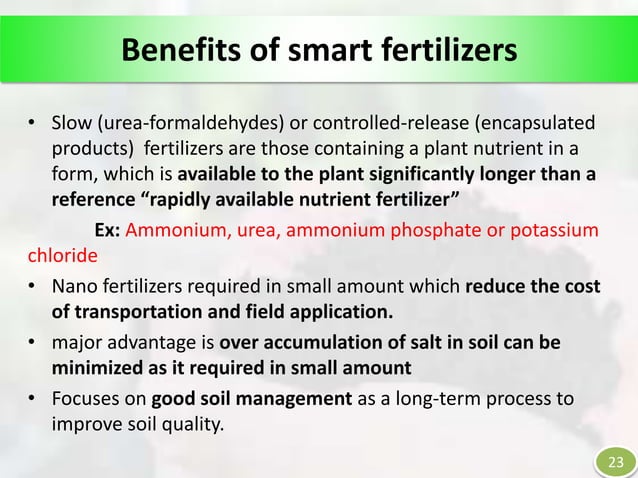 Benefits of smart fertilizers

• Slow (urea-formaldehydes) or controlled-release (encapsulated products) fertilizers are those containing a plant nutrient in a form, which is available to the plant significantly longer than a reference “rapidly available nutrient fertilizer”

Ex: Ammonium, urea, ammonium phosphate or potassium chloride

• Nano fertilizers required in small amount which reduce the cost of transportation and field application.

• major advantage is over accumulation of salt in soil can be minimized as it required in small amount

• Focuses on good soil management as a long-term process to improve soil quality.

23